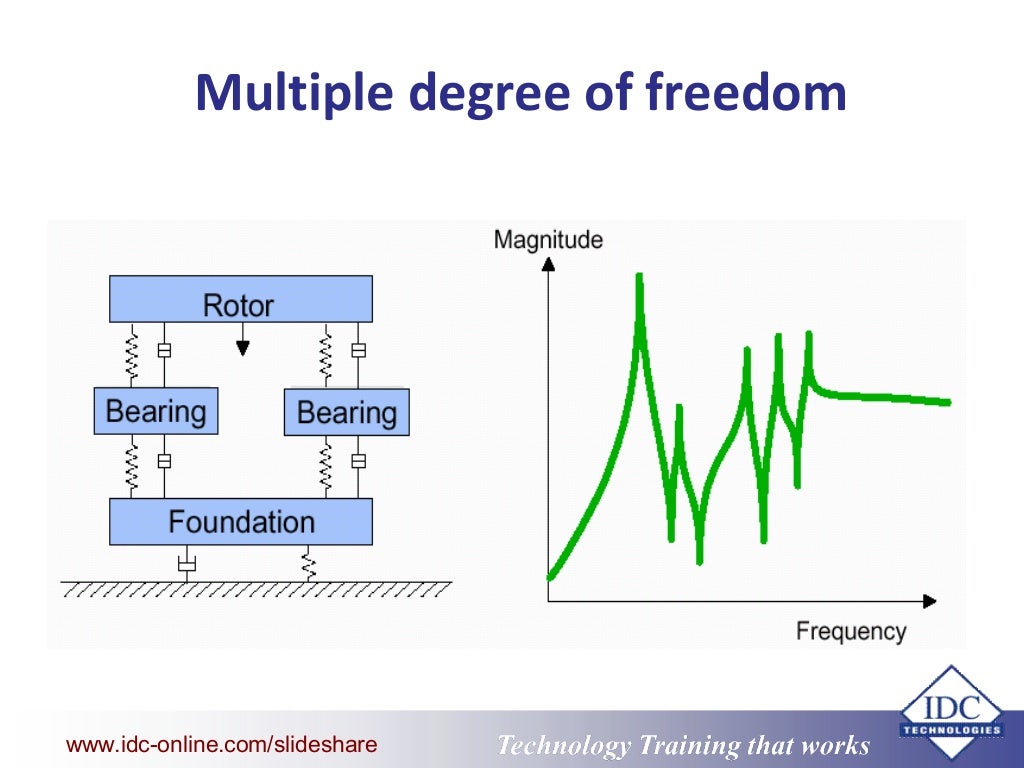 Multiple degree of freedom

Rotor

Bearing

Bearing

Foundation

Magnitude

Frequency

www.idc-online.com/slideshare

Technology Training that works

IDC TECHNOLOGIES